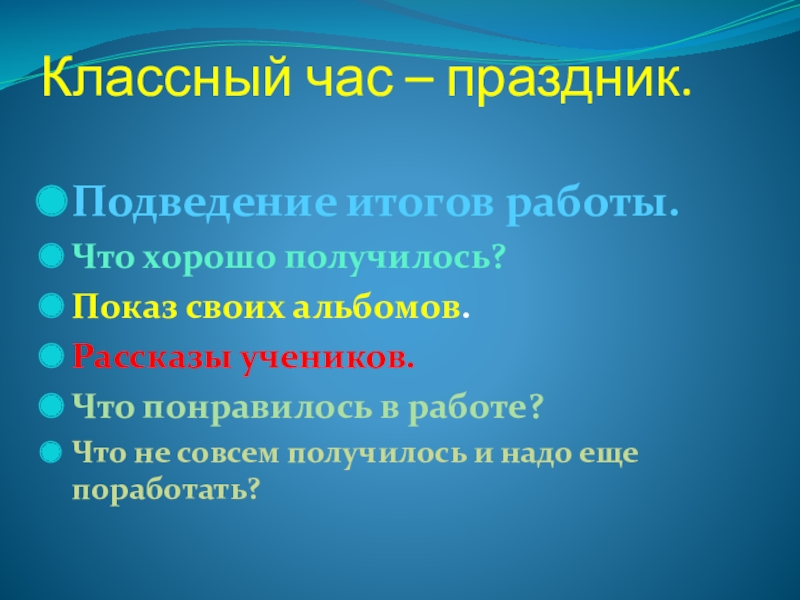 Классный час – праздник.

Подведение итогов работы.

Что хорошо получилось?

Показ своих альбомов.

Рассказы учеников.

Что понравилось в работе?

Что не совсем получилось и надо еще поработать?